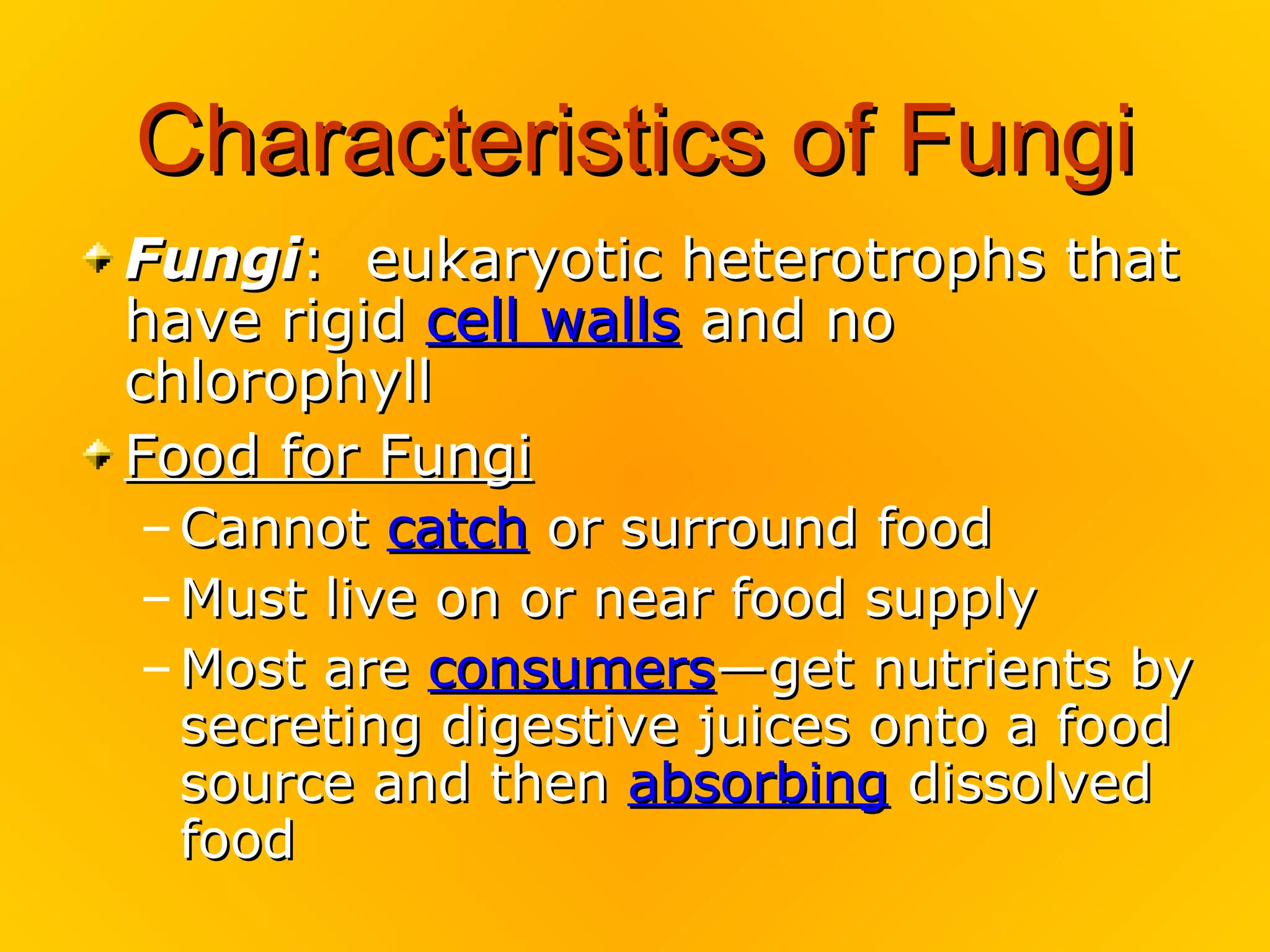 Characteristics of Fungi

Fungi: eukaryotic heterotrophs that have rigid cell walls and no chlorophyll

Food for Fungi

– Cannot catch or surround food

– Must live on or near food supply

– Most are consumers—get nutrients by secreting digestive juices onto a food source and then absorbing dissolved food